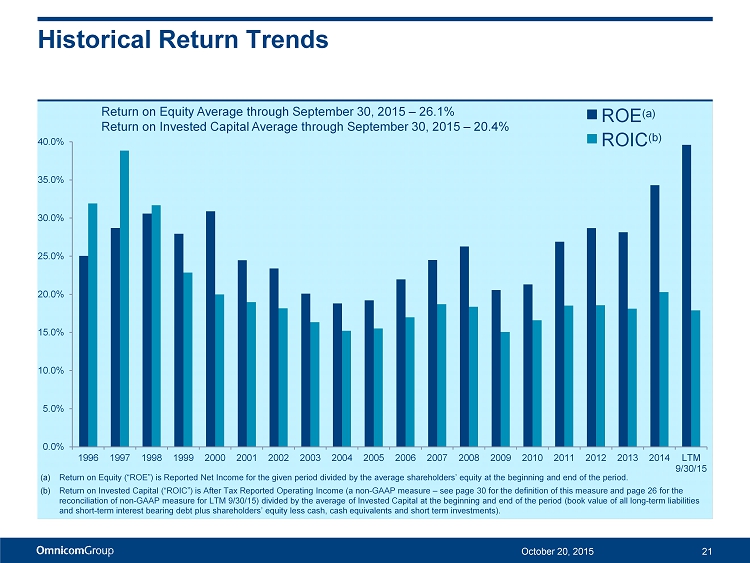 Historical Return Trends

Return on Equity Average through September 30, 2015 – 26.1%
Return on Invested Capital Average through September 30, 2015 – 20.4%

ROE$^{(a)}$
ROIC$^{(b)}$

40.0%
35.0%
30.0%
25.0%
20.0%
15.0%
10.0%
5.0%
0.0%

1996 1997 1998 1999 2000 2001 2002 2003 2004 2005 2006 2007 2008 2009 2010 2011 2012 2013 2014 LTM 9/30/15

(a) Return on Equity ("ROE") is Reported Net Income for the given period divided by the average shareholders' equity at the beginning and end of the period.
(b) Return on Invested Capital ("ROIC") is After Tax Reported Operating Income (a non-GAAP measure – see page 30 for the definition of this measure and page 26 for the reconciliation of non-GAAP measure for LTM 9/30/15) divided by the average of Invested Capital at the beginning and end of the period (book value of all long-term liabilities and short-term interest bearing debt plus shareholders' equity less cash, cash equivalents and short term investments).

OmnicomGroup
October 20, 2015
21